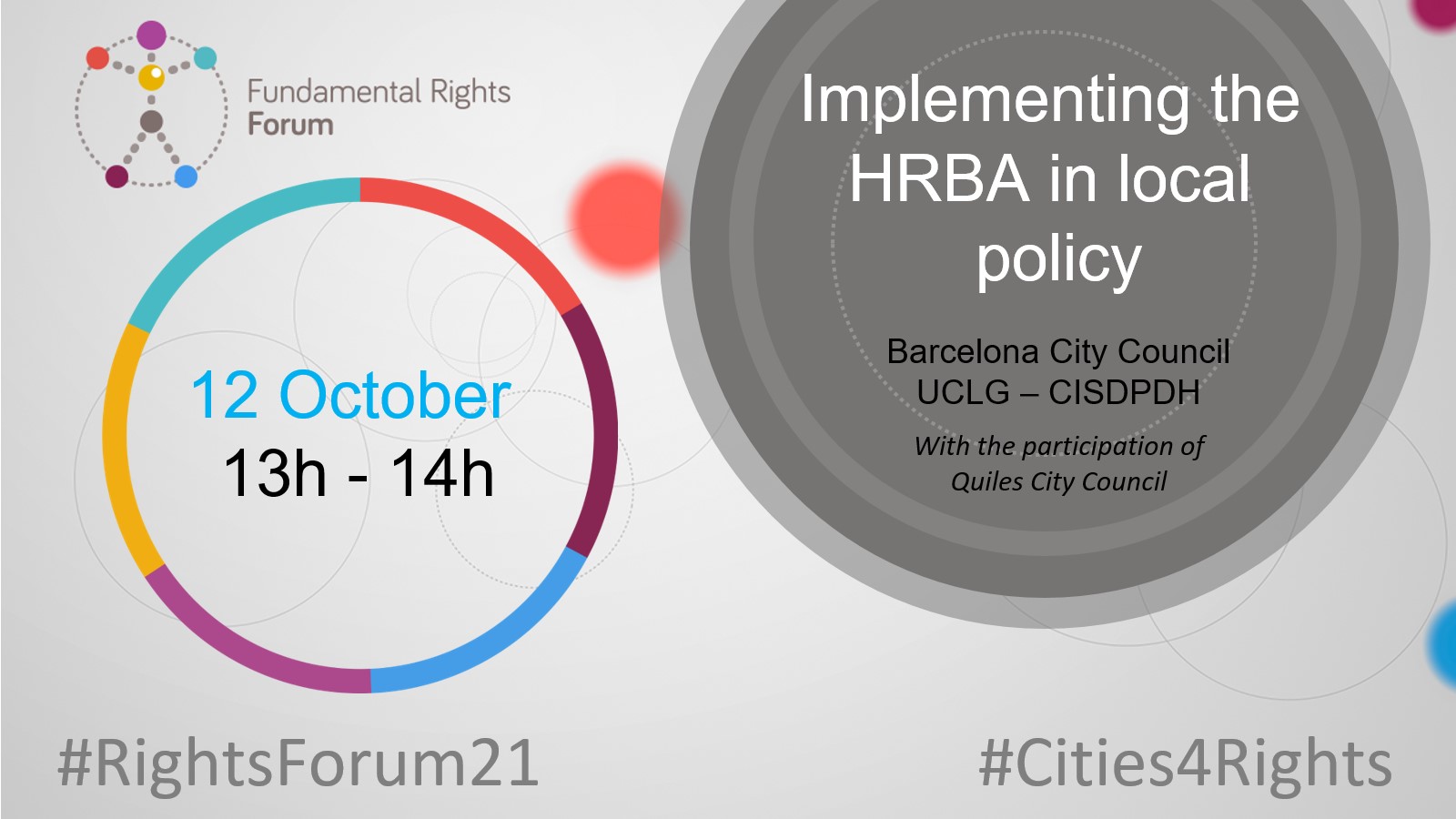 Fundamental Rights Forum

12 October
13h - 14h

Implementing the HRBA in local policy

Barcelona City Council
UCLG – CISDPDH

With the participation of
Quiles City Council

#RightsForum21

#Cities4Rights